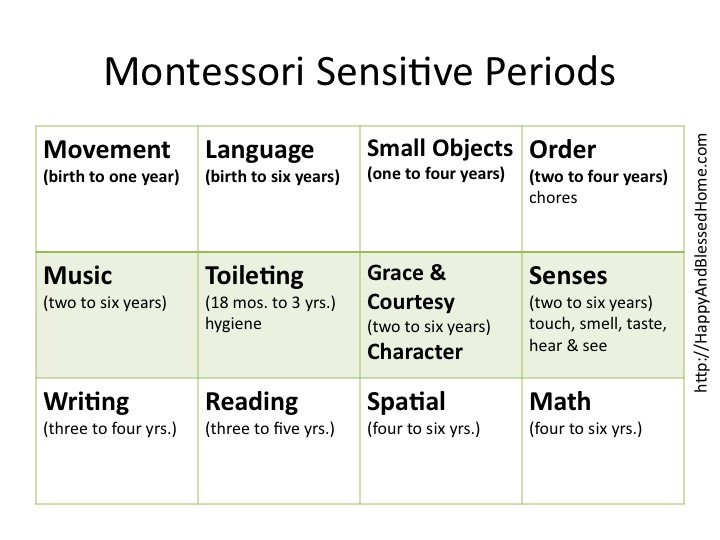 Montessori Sensitive Periods

| Movement (birth to one year) | Language (birth to six years) | Small Objects (one to four years) | Order (two to four years) chores |
|---|---|---|---|
| Music (two to six years) | Toileting (18 mos. to 3 yrs.) hygiene | Grace & Courtesy (two to six years) Character | Senses (two to six years) touch, smell, taste, hear & see |
| Writing (three to four yrs.) | Reading (three to five yrs.) | Spatial (four to six yrs.) | Math (four to six yrs.) |

http://HappyAndBlessedHome.com